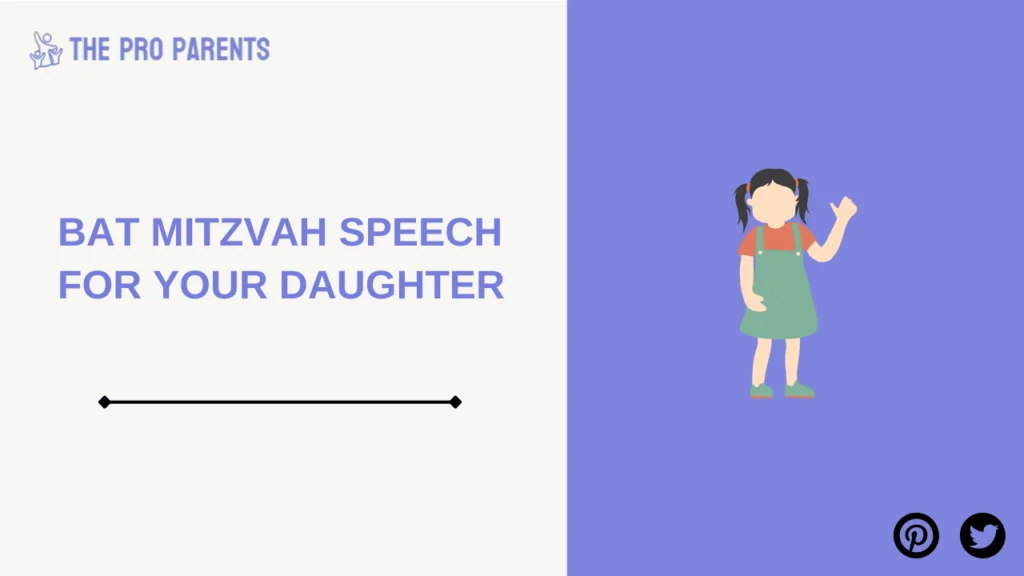 THE PRO PARENTS

BAT MITZVAH SPEECH FOR YOUR DAUGHTER